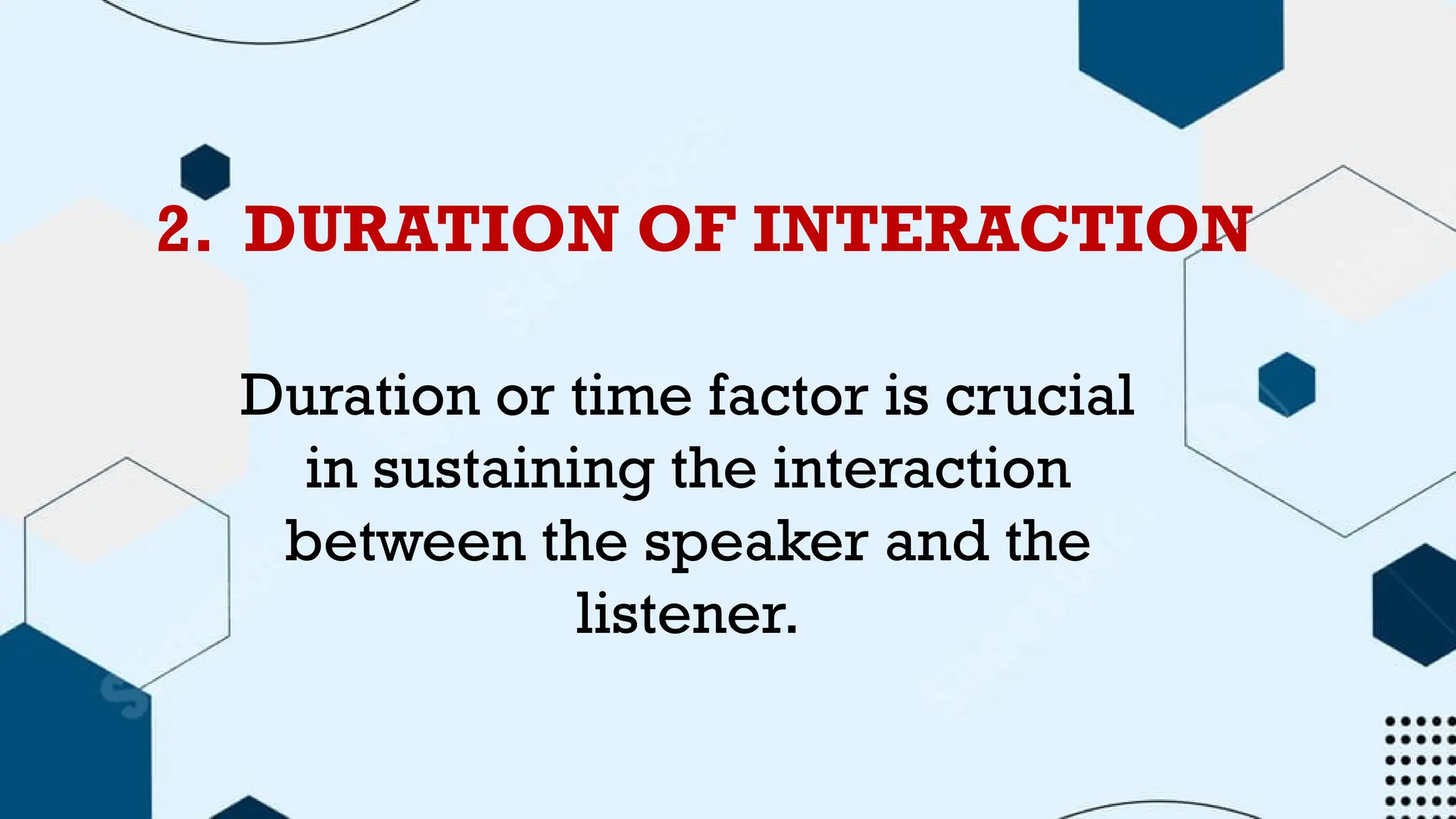 2. DURATION OF INTERACTION

Duration or time factor is crucial in sustaining the interaction between the speaker and the listener.